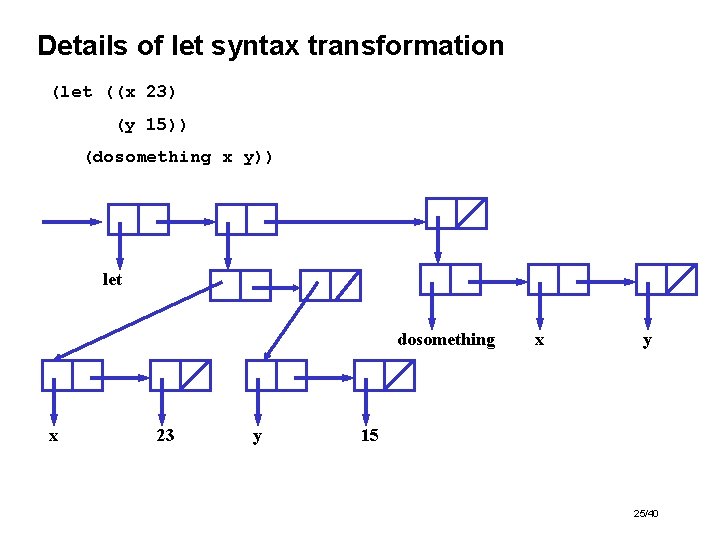 Details of let syntax transformation

(let ((x 23)
      (y 15))
   (dosomething x y))

let

dosomething x y

x 23 y 15

25/40